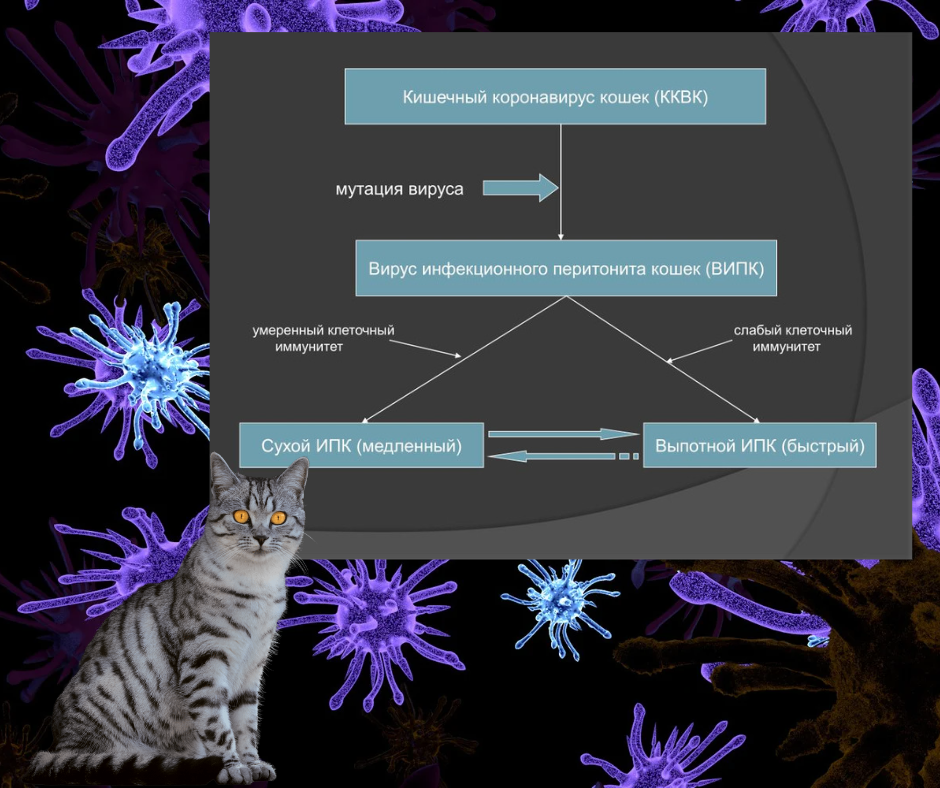 Кишечный коронавирус кошек (ККВК)

мутация вируса

Вирус инфекционного перитонита кошек (ВИПК)

умеренный клеточный иммунитет

слабый клеточный иммунитет

Сухой ИПК (медленный)

Выпотной ИПК (быстрый)